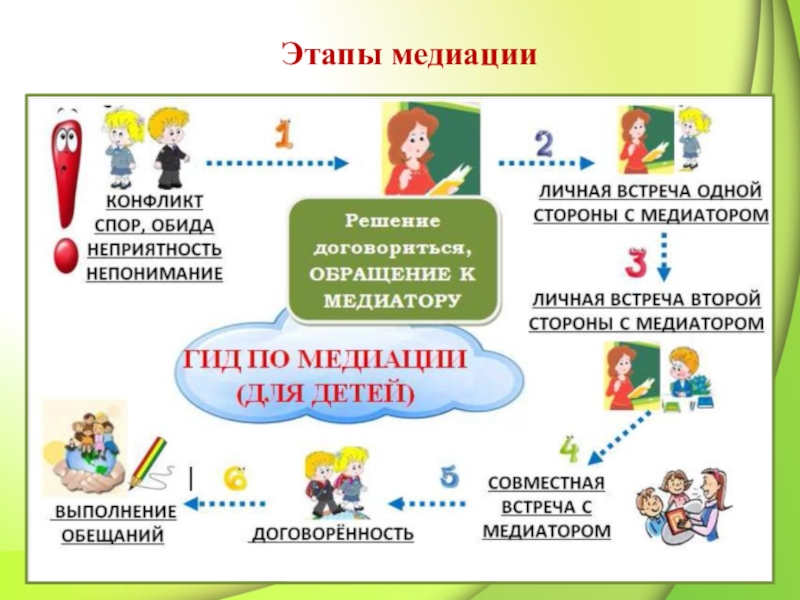 Этапы медиации

КОНФЛИКТ
СПОР, ОБИДА
НЕПРИЯТНОСТЬ
НЕПОНИМАНИЕ

1

Решение договориться, ОБРАЩЕНИЕ К МЕДИАТОРУ

2

ЛИЧНАЯ ВСТРЕЧА ОДНОЙ СТОРОНЫ С МЕДИАТОРОМ

3

ЛИЧНАЯ ВСТРЕЧА ВТОРОЙ СТОРОНЫ С МЕДИАТОРОМ

ГИД ПО МЕДИАЦИИ (ДЛЯ ДЕТЕЙ)

4

СОВМЕСТНАЯ ВСТРЕЧА С МЕДИАТОРОМ

5

ДОГОВОРЁННОСТЬ

6

ВЫПОЛНЕНИЕ ОБЕЩАНИЙ